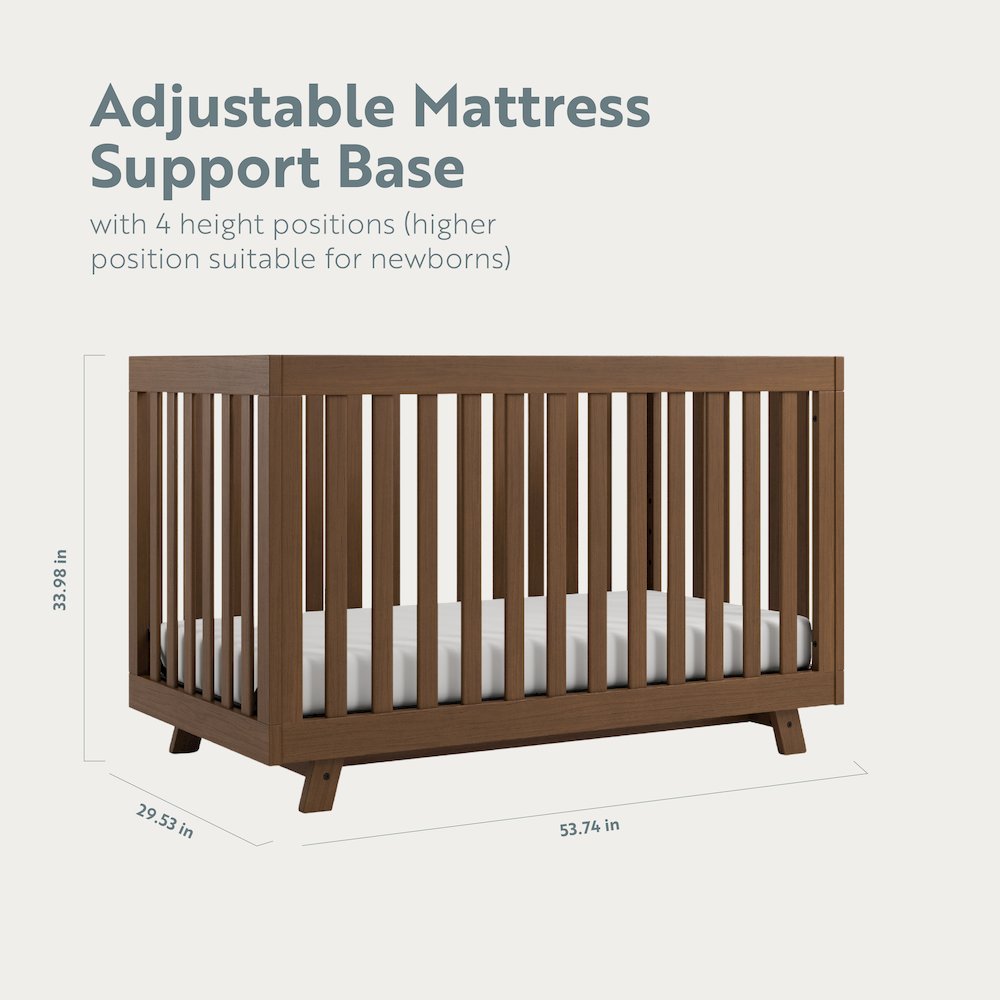 Adjustable Mattress Support Base

with 4 height positions (higher position suitable for newborns)

33.98 in

29.53 in

53.74 in